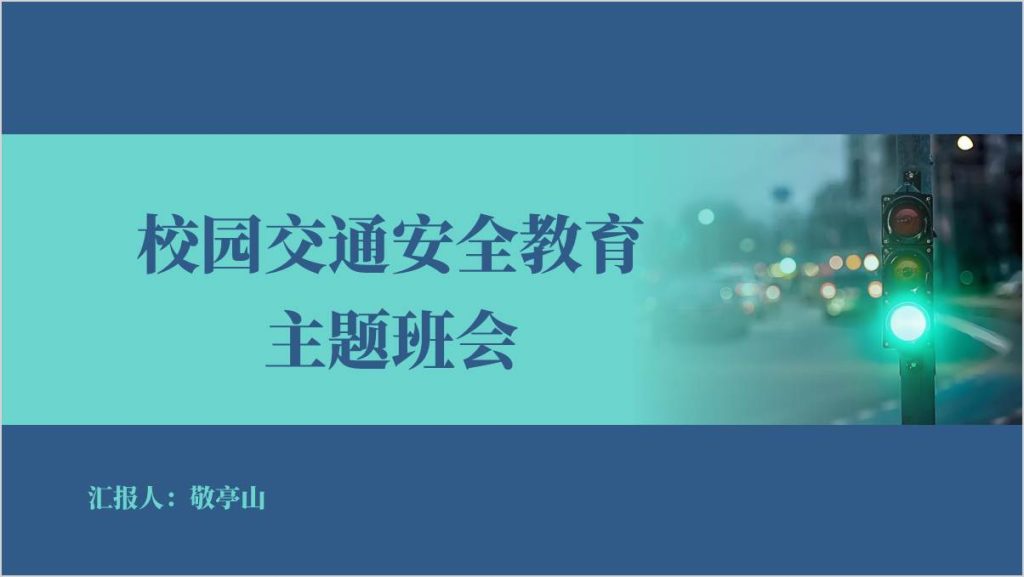 校园交通安全教育
主题班会

汇报人：敬亭山